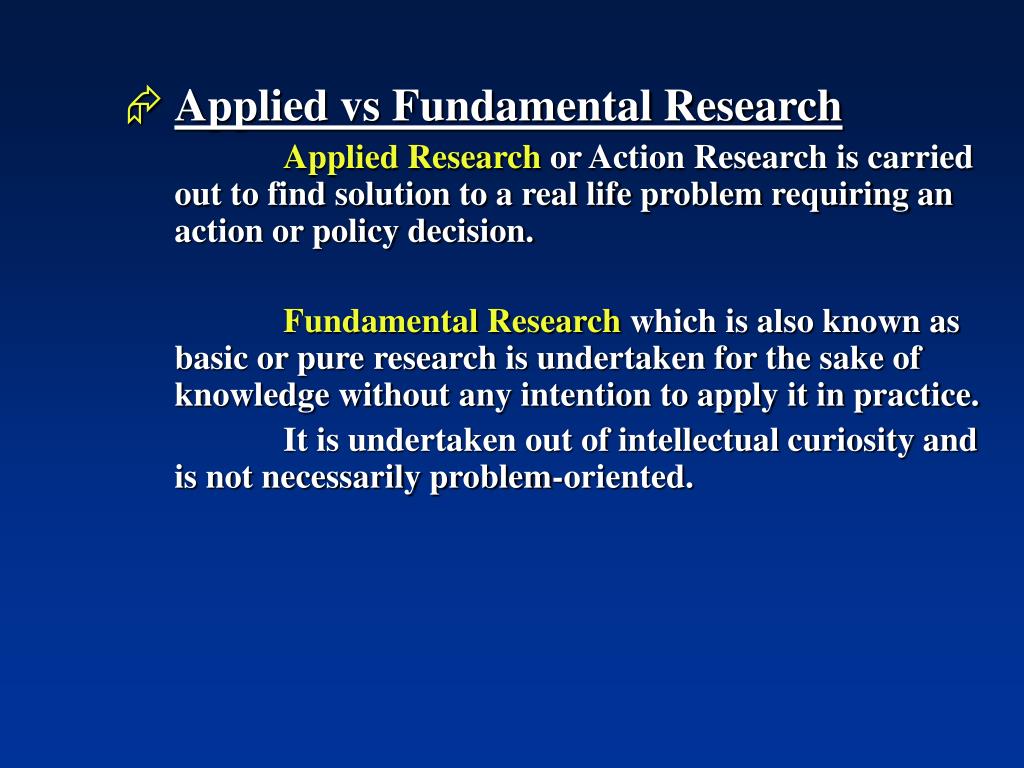 Applied vs Fundamental Research

Applied Research or Action Research is carried out to find solution to a real life problem requiring an action or policy decision.

Fundamental Research which is also known as basic or pure research is undertaken for the sake of knowledge without any intention to apply it in practice.

It is undertaken out of intellectual curiosity and is not necessarily problem-oriented.